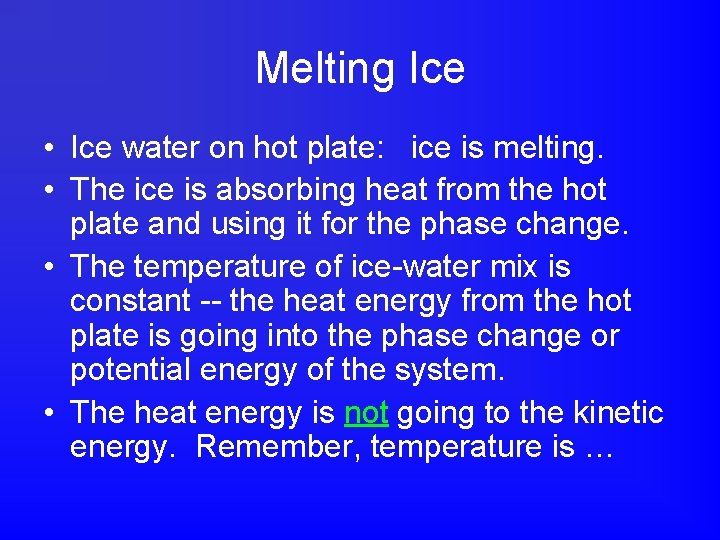 Melting Ice

• Ice water on hot plate: ice is melting.
• The ice is absorbing heat from the hot plate and using it for the phase change.
• The temperature of ice-water mix is constant -- the heat energy from the hot plate is going into the phase change or potential energy of the system.
• The heat energy is not going to the kinetic energy. Remember, temperature is …